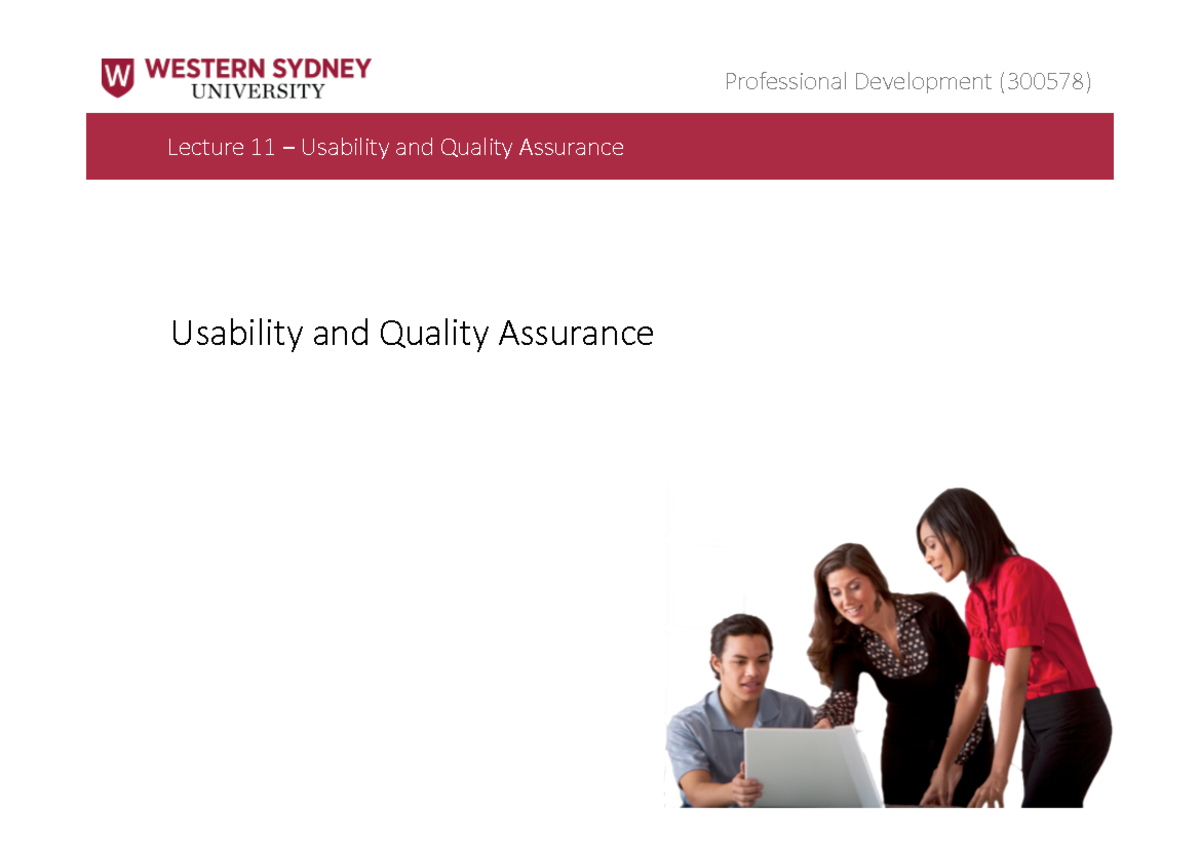 W WESTERN SYDNEY UNIVERSITY

Professional Development (300578)

Lecture 11 – Usability and Quality Assurance

Usability and Quality Assurance